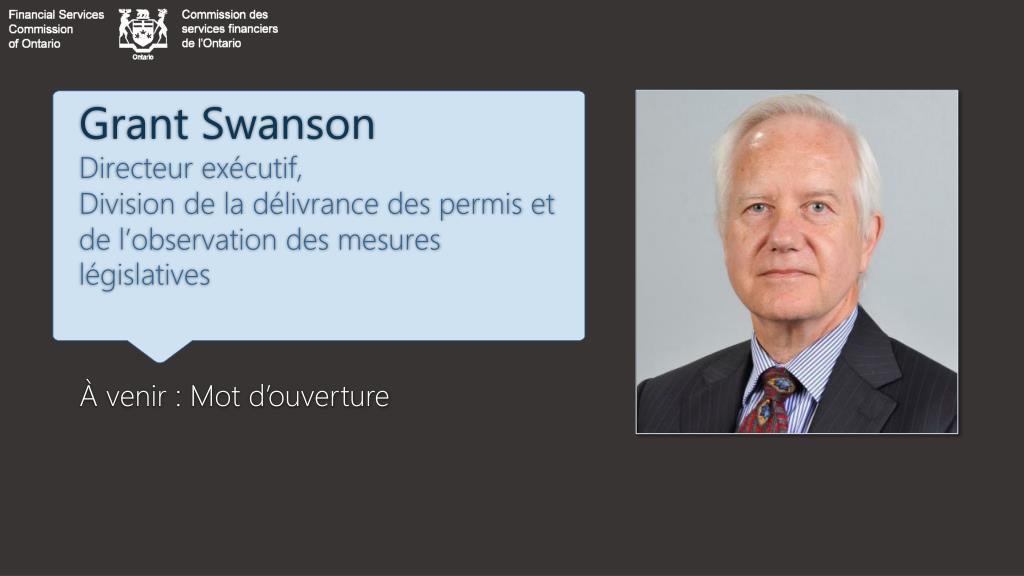 Financial Services Commission of Ontario

Ontario

Commission des services financiers de l'Ontario

Grant Swanson
Directeur exécutif,
Division de la délivrance des permis et de l'observation des mesures législatives

À venir : Mot d'ouverture